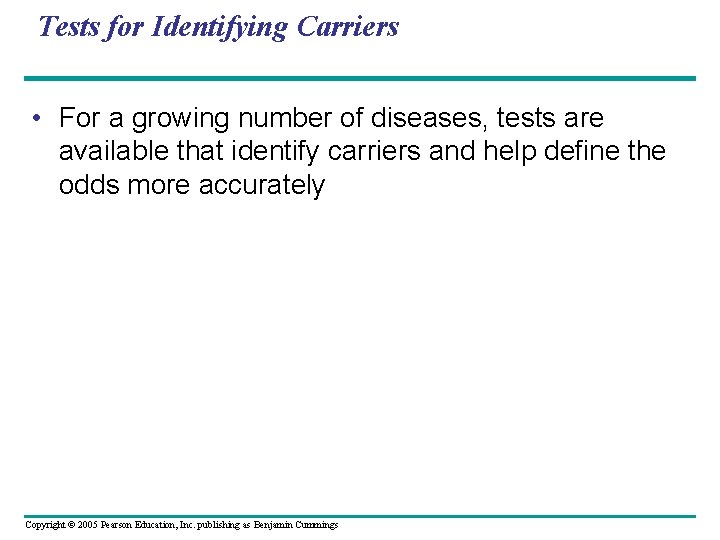 Tests for Identifying Carriers

• For a growing number of diseases, tests are available that identify carriers and help define the odds more accurately

Copyright © 2005 Pearson Education, Inc. publishing as Benjamin Cummings